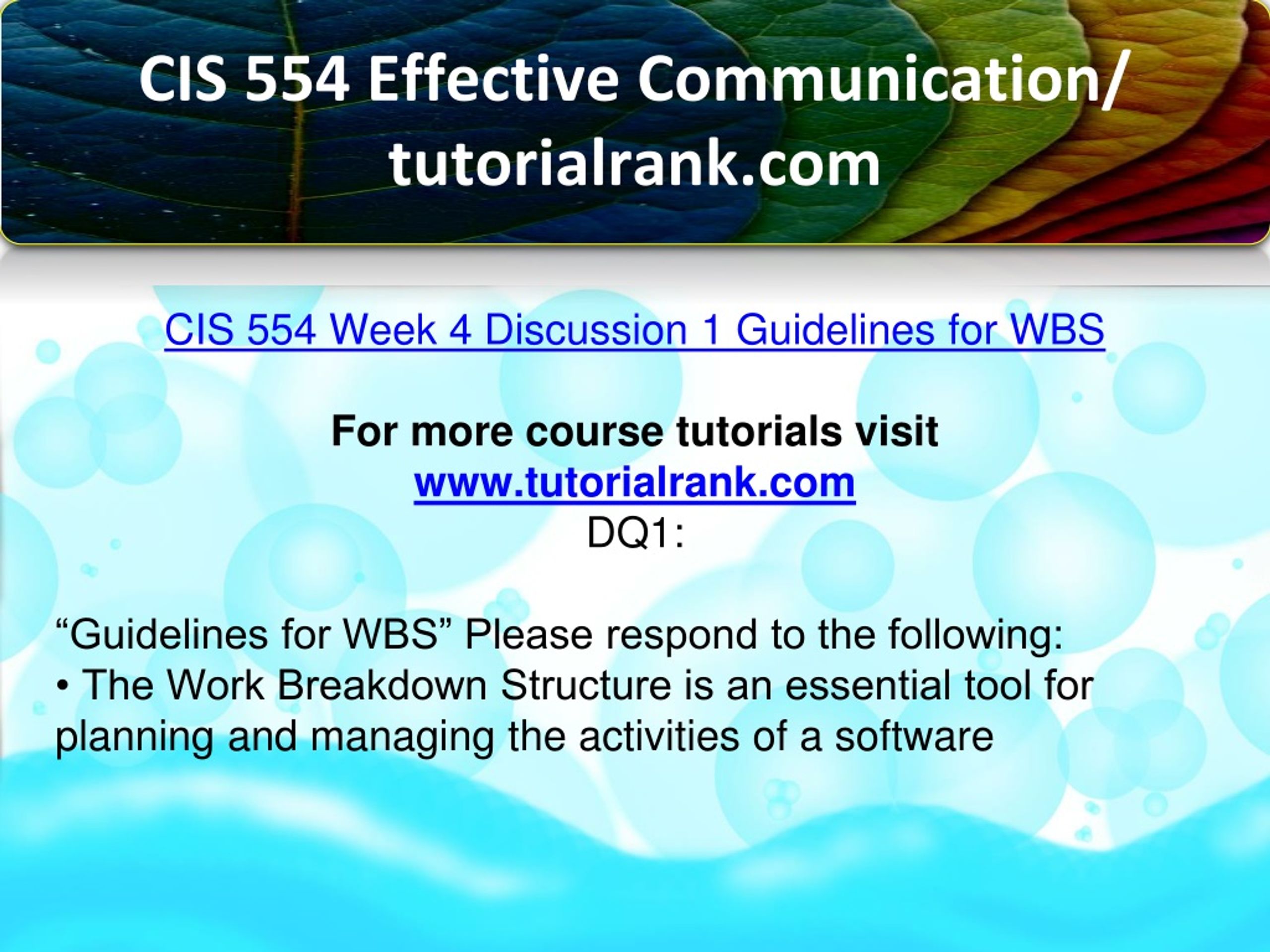 CIS 554 Effective Communication/ tutorialrank.com

CIS 554 Week 4 Discussion 1 Guidelines for WBS

For more course tutorials visit
www.tutorialrank.com
DQ1:

“Guidelines for WBS” Please respond to the following:
• The Work Breakdown Structure is an essential tool for planning and managing the activities of a software